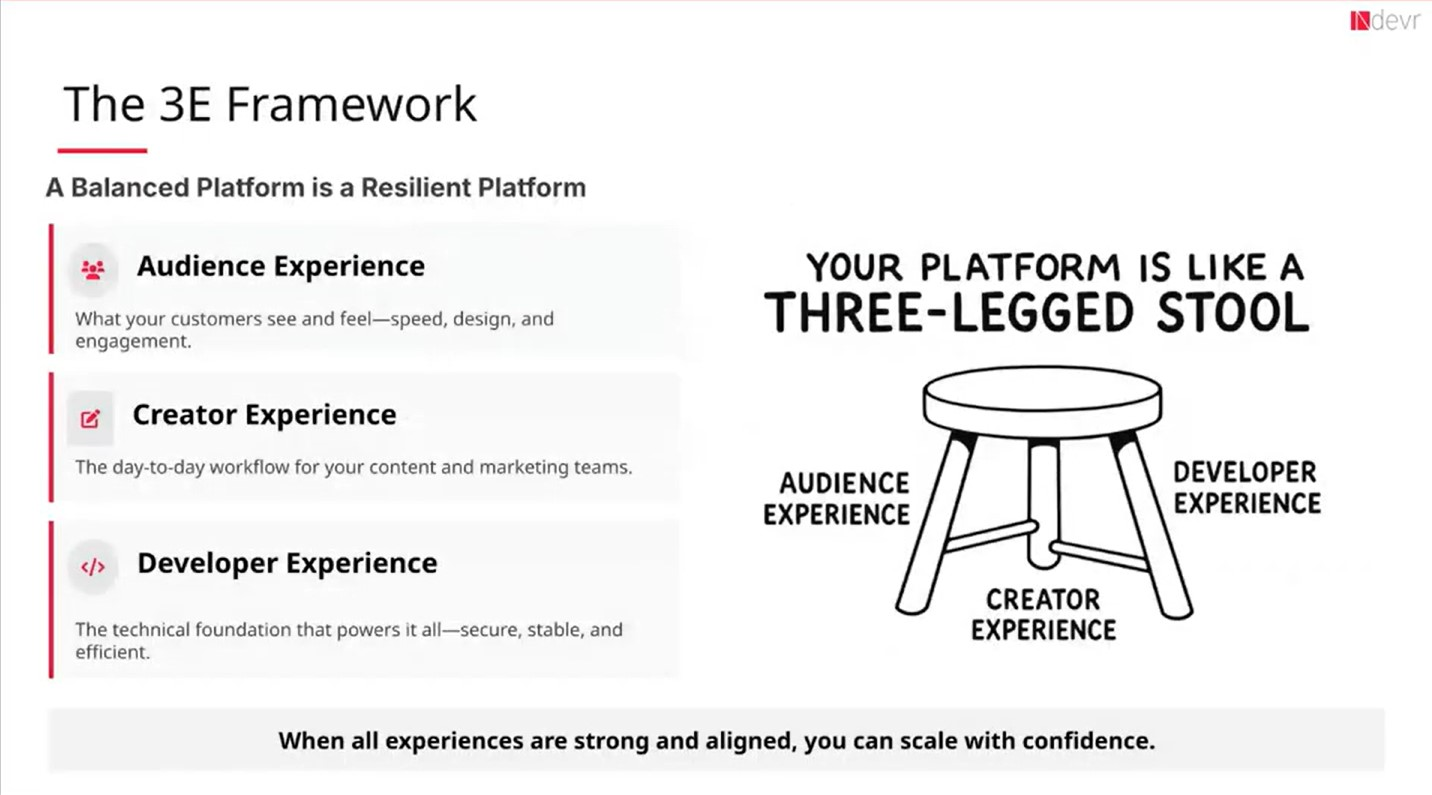 INdevr

The 3E Framework

A Balanced Platform is a Resilient Platform

Audience Experience

What your customers see and feel—speed, design, and engagement.

Creator Experience

The day-to-day workflow for your content and marketing teams.

</>

Developer Experience

The technical foundation that powers it all—secure, stable, and efficient.

YOUR PLATFORM IS LIKE A THREE-LEGGED STOOL

AUDIENCE EXPERIENCE

DEVELOPER EXPERIENCE

CREATOR EXPERIENCE

When all experiences are strong and aligned, you can scale with confidence.